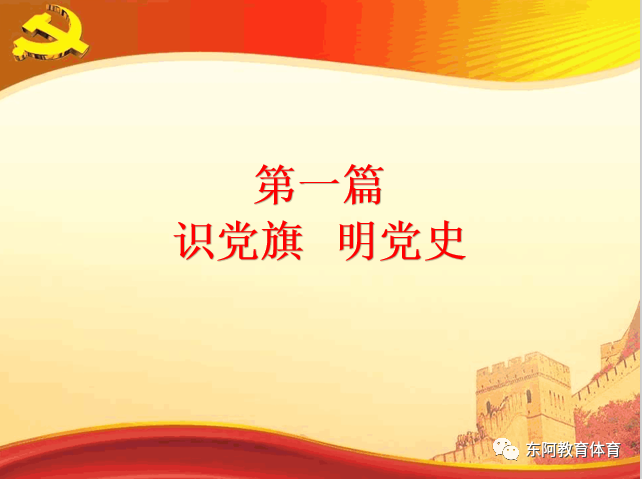 第一篇
识党旗 明党史

东阿教育体育